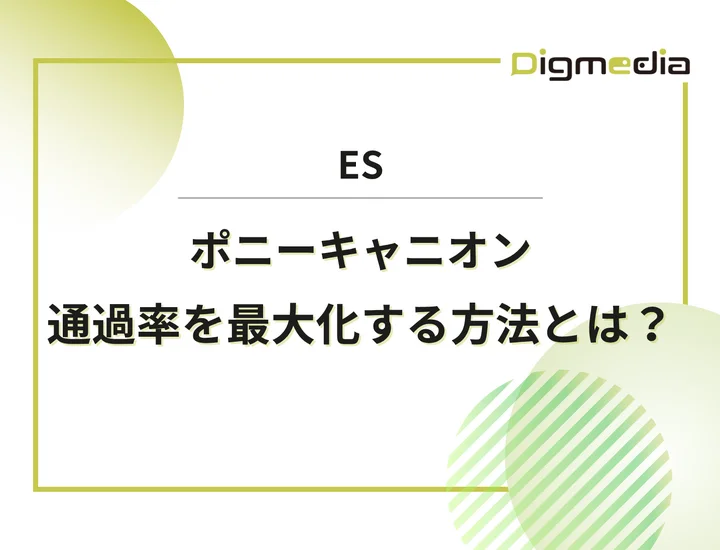 Digmedia

ES

ポニーキャニオン
通過率を最大化する方法とは？